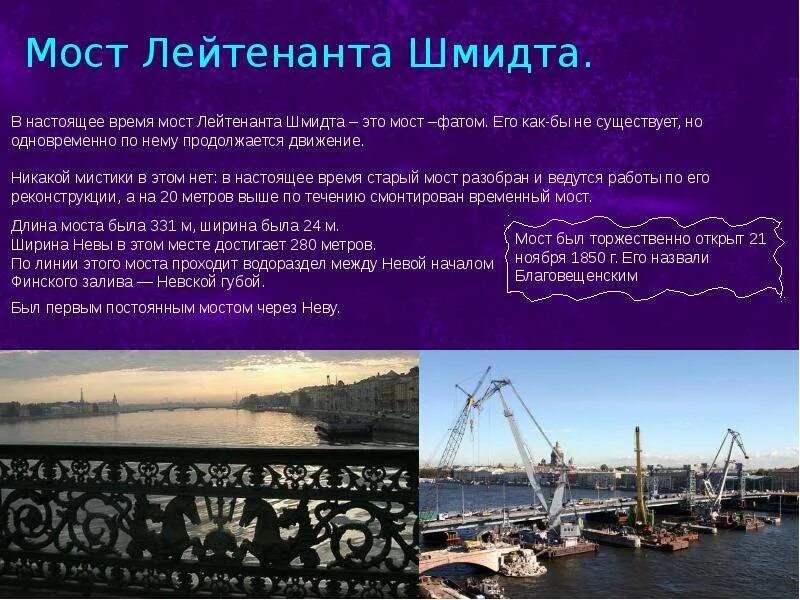 Мост Лейтенанта Шмидта.

В настоящее время мост Лейтенанта Шмидта – это мост –фатом. Его как-бы не существует, но одновременно по нему продолжается движение.

Никакой мистики в этом нет: в настоящее время старый мост разобран и ведутся работы по его реконструкции, а на 20 метров выше по течению смонтирован временный мост.

Длина моста была 331 м, ширина была 24 м.
Ширина Невы в этом месте достигает 280 метров.
По линии этого моста проходит водораздел между Невой началом Финского залива — Невской губой.

Был первым постоянным мостом через Неву.

Мост был торжественно открыт 21 ноября 1850 г. Его назвали Благовещенским